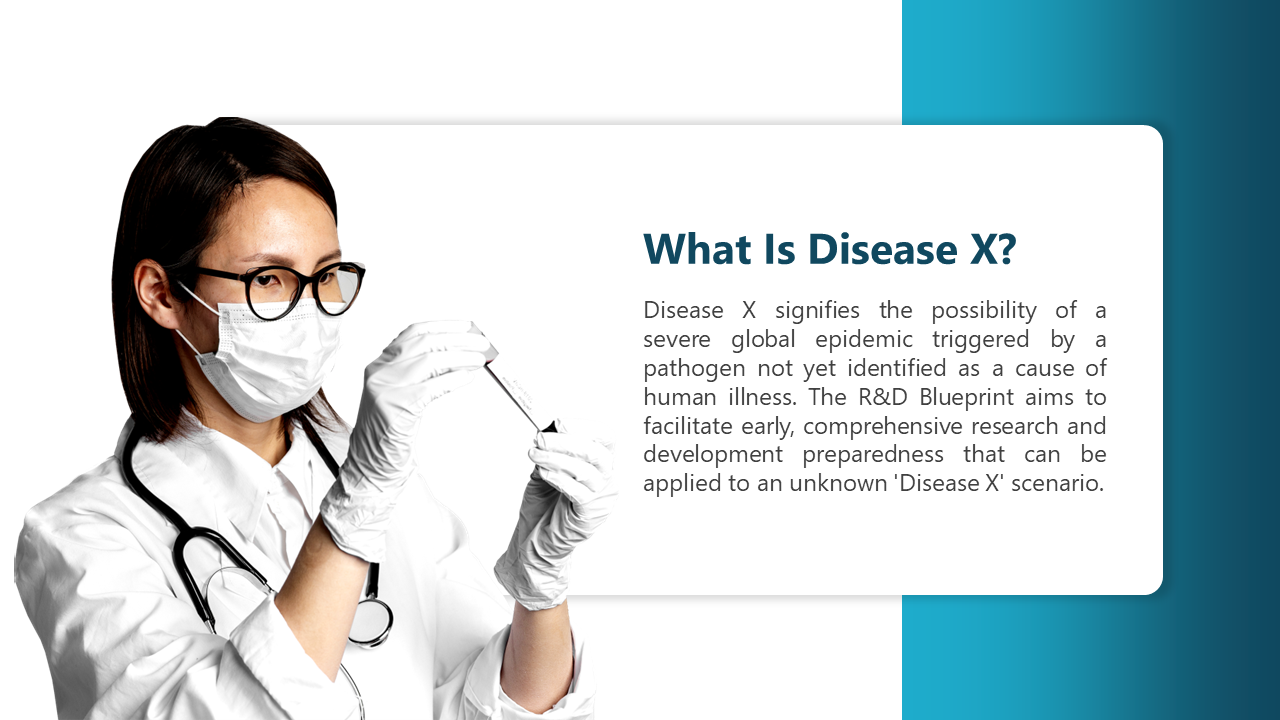 What Is Disease X?

Disease X signifies the possibility of a severe global epidemic triggered by a pathogen not yet identified as a cause of human illness. The R&D Blueprint aims to facilitate early, comprehensive research and development preparedness that can be applied to an unknown 'Disease X' scenario.